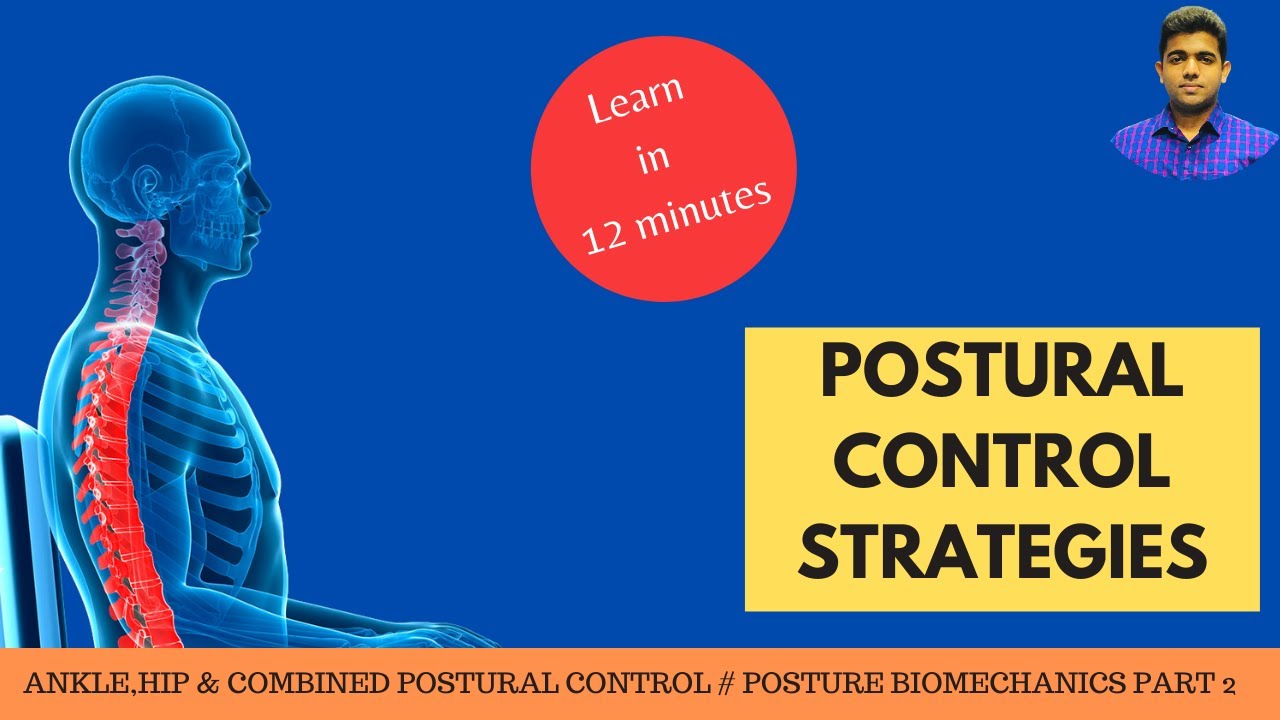 Learn in 12 minutes

POSTURAL CONTROL STRATEGIES

ANKLE,HIP & COMBINED POSTURAL CONTROL # POSTURE BIOMECHANICS PART 2